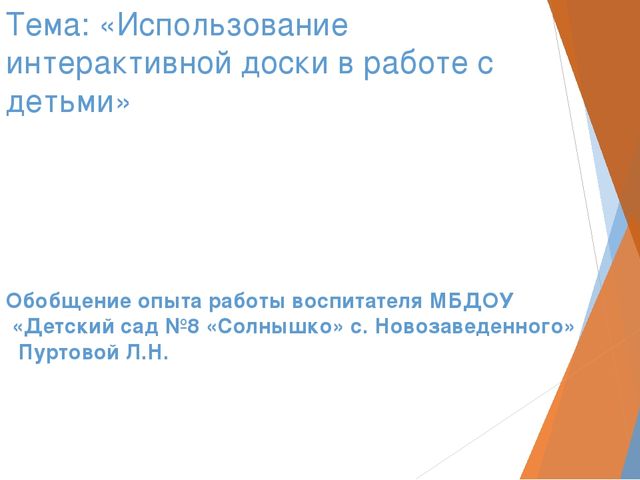 Тема: «Использование интерактивной доски в работе с детьми»

Обобщение опыта работы воспитателя МБДОУ «Детский сад №8 «Солнышко» с. Новозаведенного» Пуртовой Л.Н.